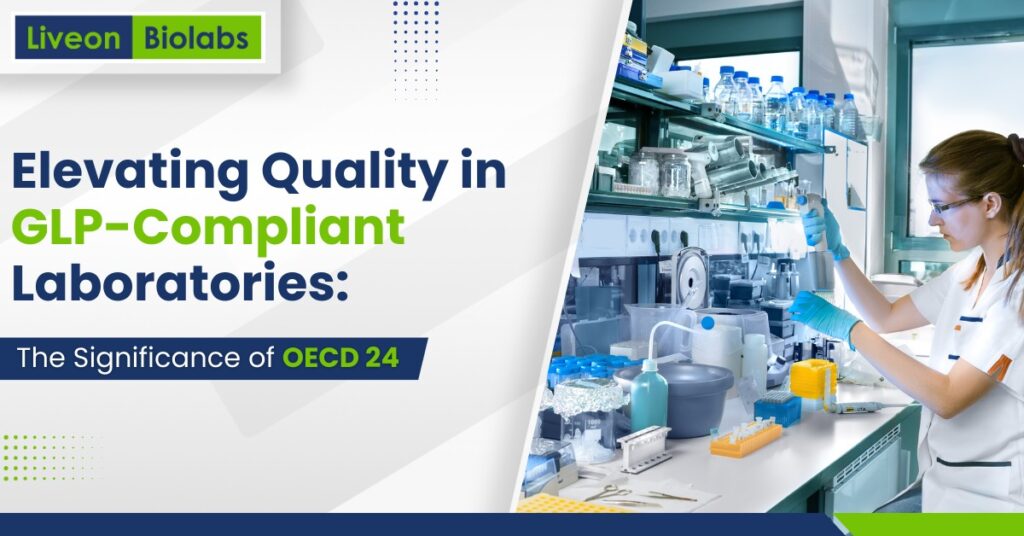 Liveon Biolabs

Elevating Quality in GLP-Compliant Laboratories:

The Significance of OECD 24